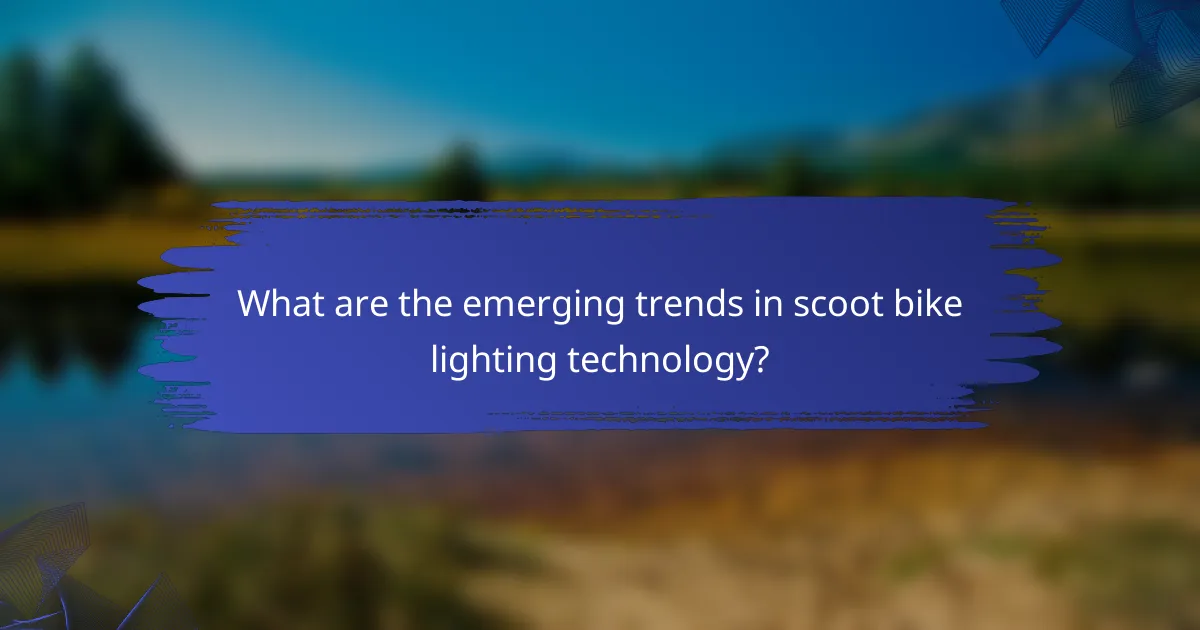 What are the emerging trends in scoot bike lighting technology?